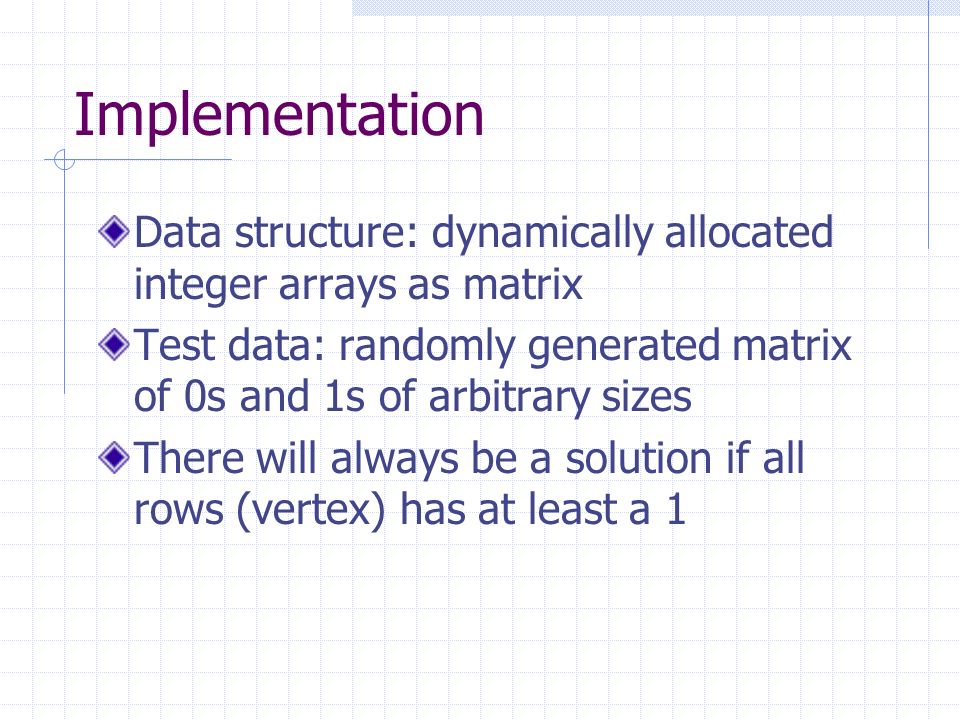 Implementation

Data structure: dynamically allocated integer arrays as matrix

Test data: randomly generated matrix of 0s and 1s of arbitrary sizes

There will always be a solution if all rows (vertex) has at least a 1